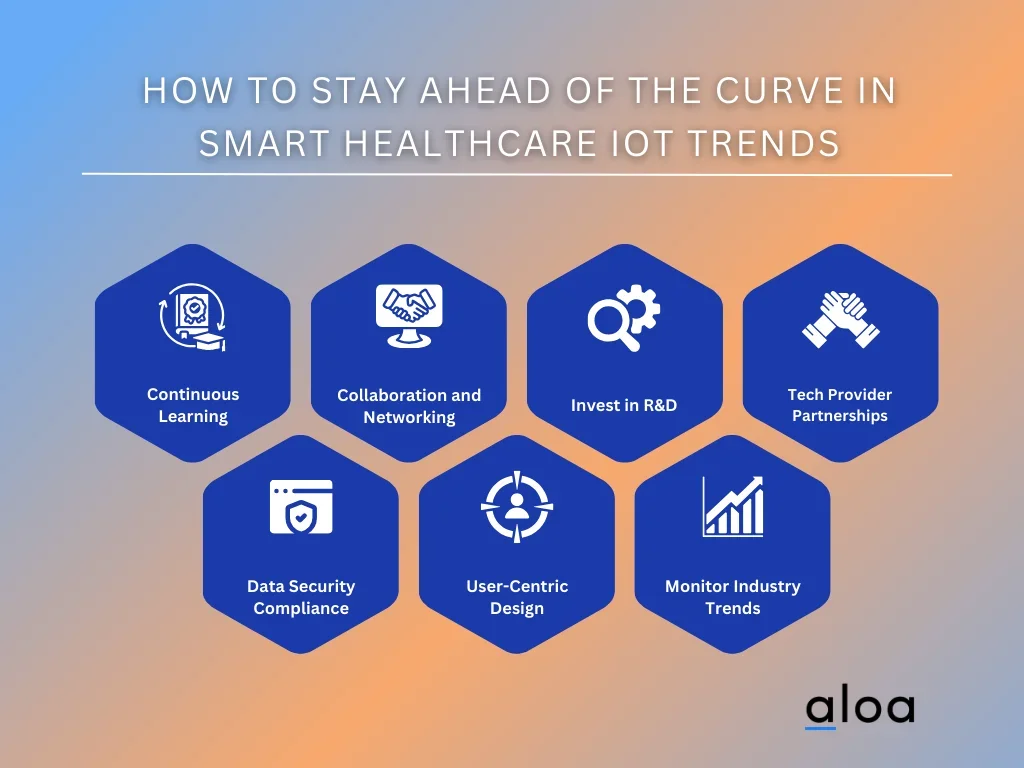 HOW TO STAY AHEAD OF THE CURVE IN SMART HEALTHCARE IOT TRENDS

Continuous Learning

Collaboration and Networking

Invest in R&D

Tech Provider Partnerships

Data Security Compliance

User-Centric Design

Monitor Industry Trends

aloa